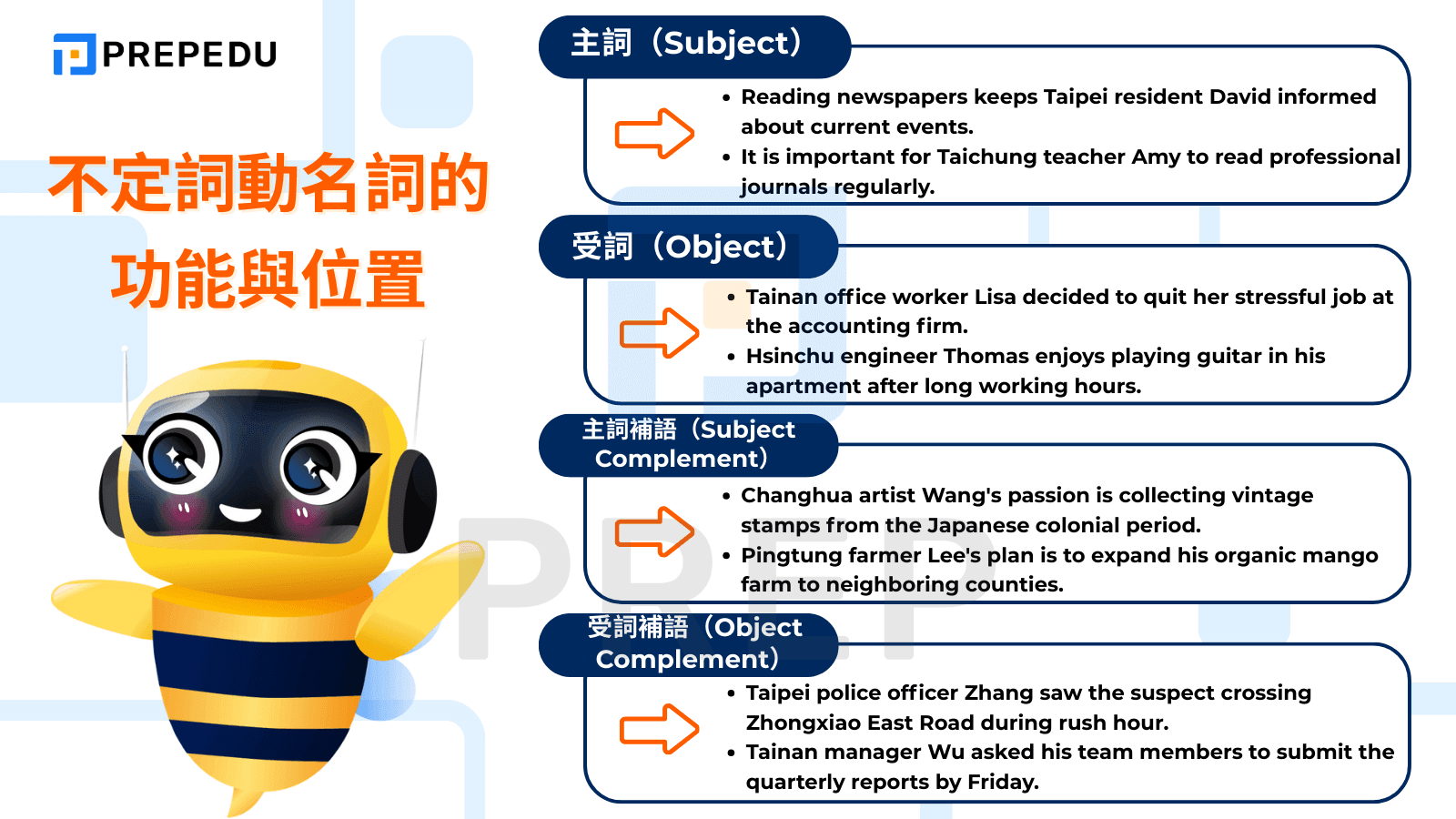 PREPEDU

不定詞動名詞的功能與位置

主詞（Subject）

• Reading newspapers keeps Taipei resident David informed about current events.
• It is important for Taichung teacher Amy to read professional journals regularly.

受詞（Object）

• Tainan office worker Lisa decided to quit her stressful job at the accounting firm.
• Hsinchu engineer Thomas enjoys playing guitar in his apartment after long working hours.

主詞補語（Subject Complement）

• Changhua artist Wang's passion is collecting vintage stamps from the Japanese colonial period.
• Pingtung farmer Lee's plan is to expand his organic mango farm to neighboring counties.

受詞補語（Object Complement）

• Taipei police officer Zhang saw the suspect crossing Zhongxiao East Road during rush hour.
• Tainan manager Wu asked his team members to submit the quarterly reports by Friday.

PREP